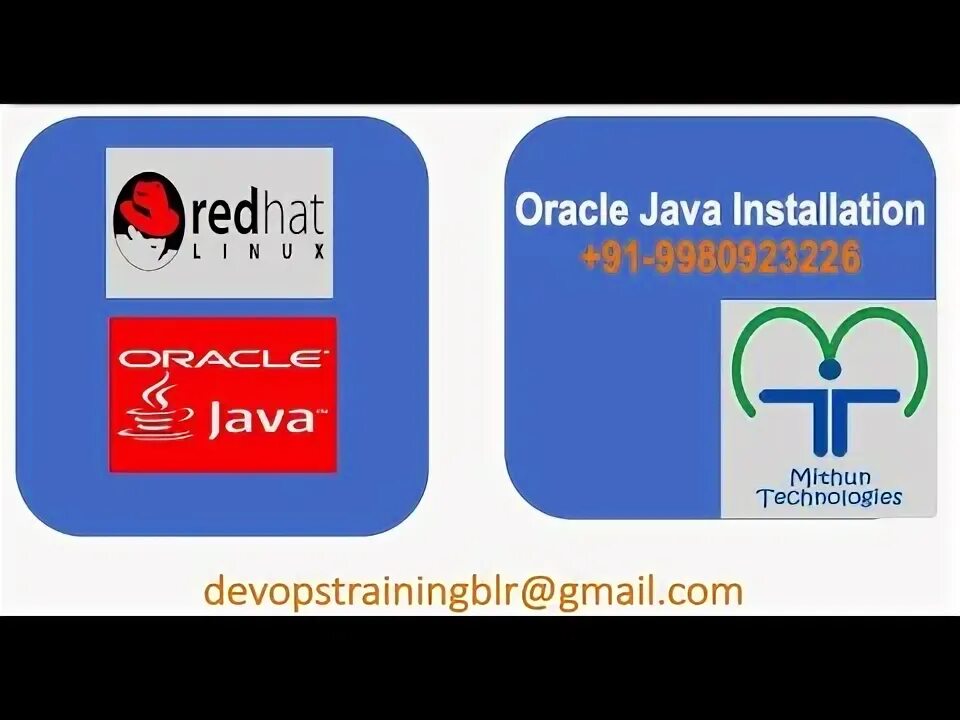 redhat
LINUX

ORACLE
Java

Oracle Java Installation
+91-9980923226

Mithun
Technologies

devopstrainingblr@gmail.com